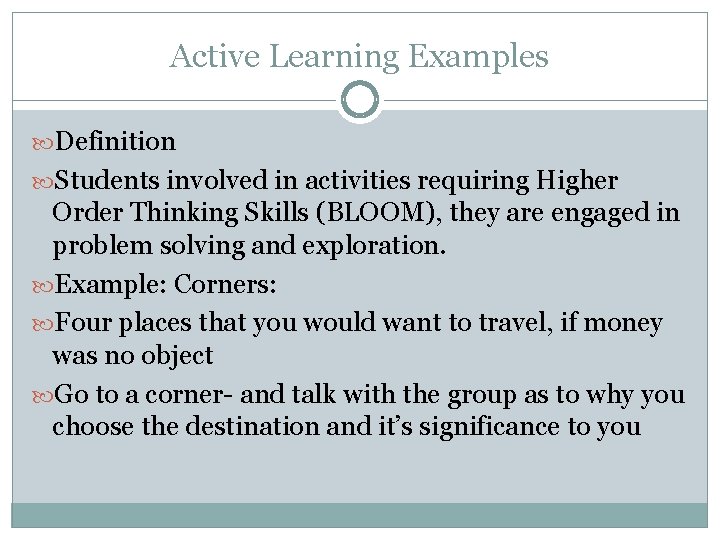 Active Learning Examples

Definition

Students involved in activities requiring Higher Order Thinking Skills (BLOOM), they are engaged in problem solving and exploration.

Example: Corners:

Four places that you would want to travel, if money was no object

Go to a corner- and talk with the group as to why you choose the destination and it's significance to you